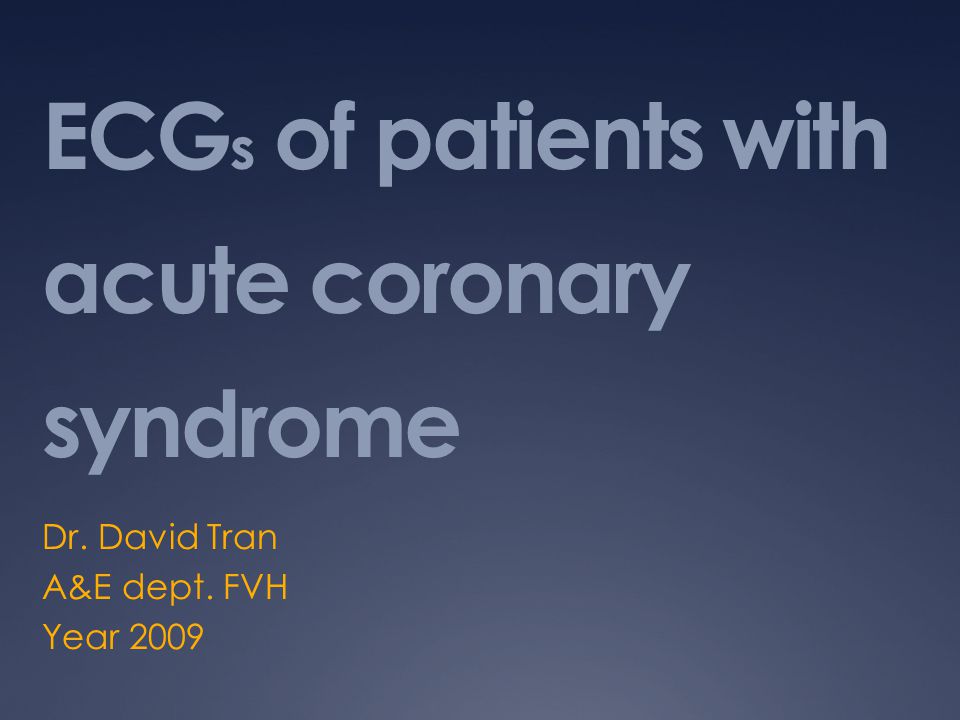 ECGs of patients with acute coronary syndrome

Dr. David Tran
A&E dept. FVH
Year 2009